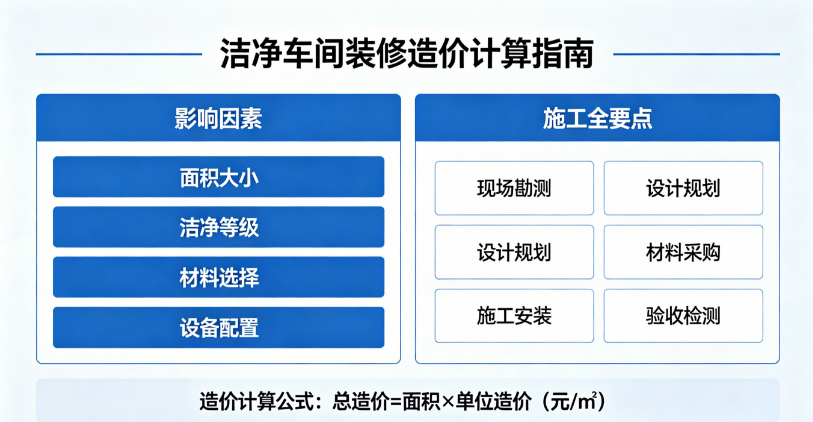 洁净车间装修造价计算指南

影响因素

面积大小

洁净等级

材料选择

设备配置

施工全要点

现场勘测

设计规划

设计规划

材料采购

施工安装

验收检测

造价计算公式：总造价=面积×单位造价（元/㎡）